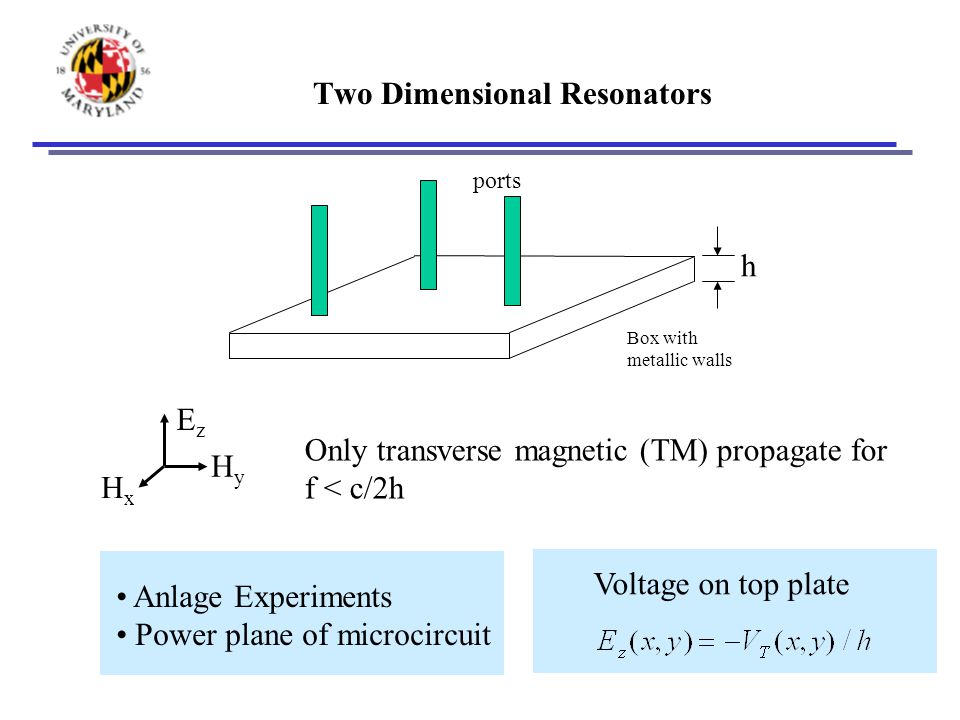 UNIVERSITY OF MARYLAND 18 56

Two Dimensional Resonators

ports

h

Box with metallic walls

$E_z$

$H_y$

$H_x$

Only transverse magnetic (TM) propagate for f < c/2h

• Anlage Experiments
• Power plane of microcircuit

Voltage on top plate

$E_z(x,y) = -V_T(x,y)/h$